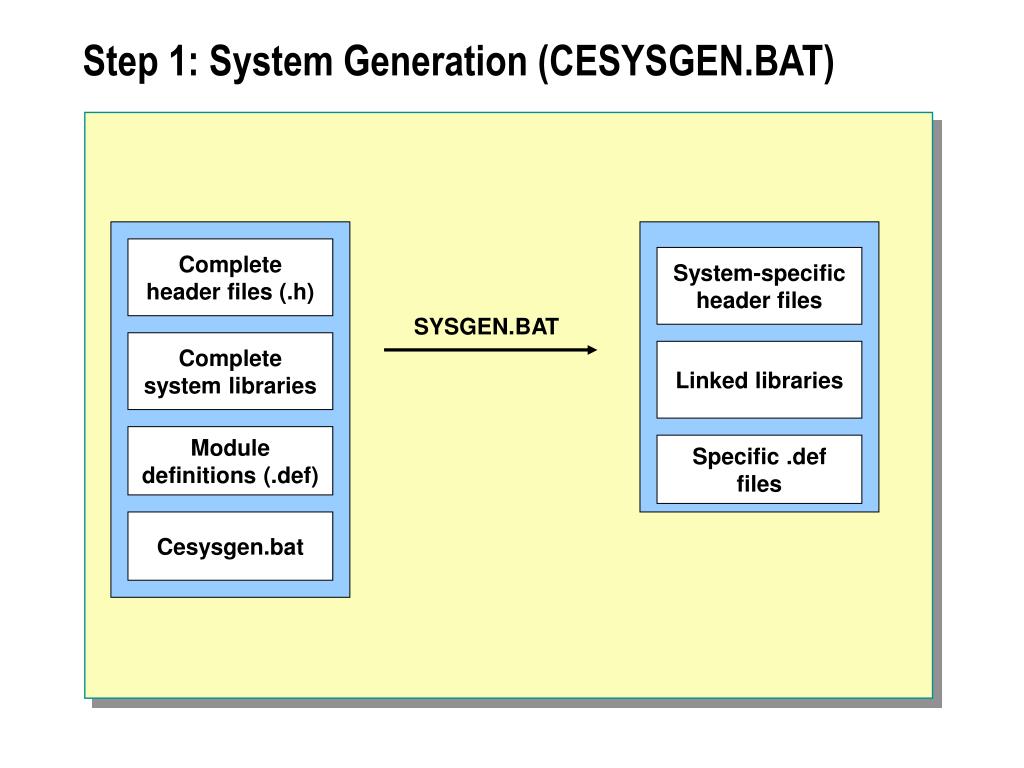 Step 1: System Generation (CESYSGEN.BAT)

Complete header files (.h)

Complete system libraries

Module definitions (.def)

Cesysgen.bat

SYSGEN.BAT

System-specific header files

Linked libraries

Specific .def files